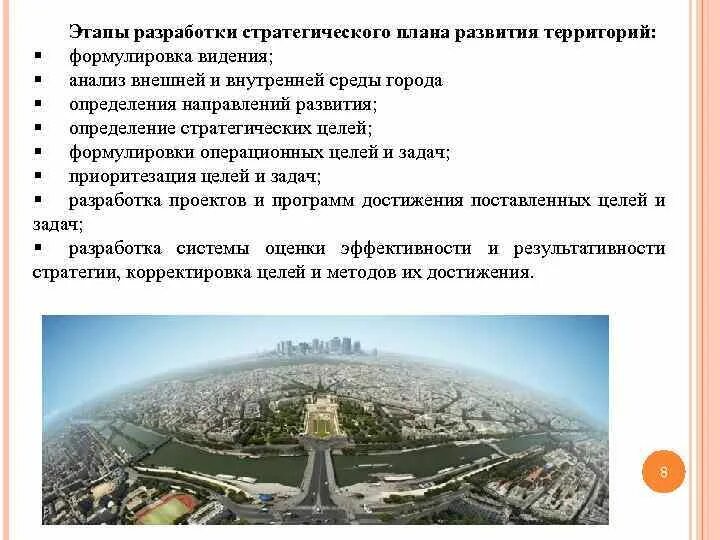 Этапы разработки стратегического плана развития территорий:
▪ формулировка видения;
▪ анализ внешней и внутренней среды города
▪ определения направлений развития;
▪ определение стратегических целей;
▪ формулировки операционных целей и задач;
▪ приоритезация целей и задач;
▪ разработка проектов и программ достижения поставленных целей и задач;
▪ разработка системы оценки эффективности и результативности стратегии, корректировка целей и методов их достижения.

8